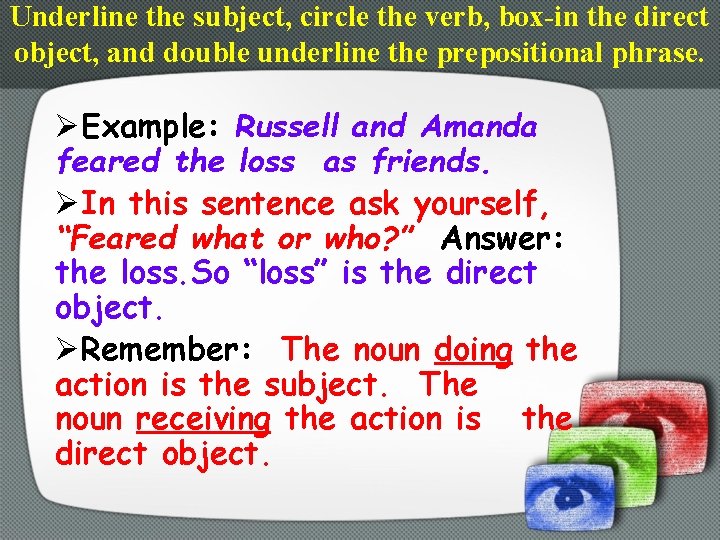 Underline the subject, circle the verb, box-in the direct object, and double underline the prepositional phrase.

➢Example: Russell and Amanda feared the loss as friends.

➢In this sentence ask yourself, "Feared what or who?" Answer: the loss.So "loss" is the direct object.

➢Remember: The noun doing the action is the subject. The noun receiving the action is the direct object.